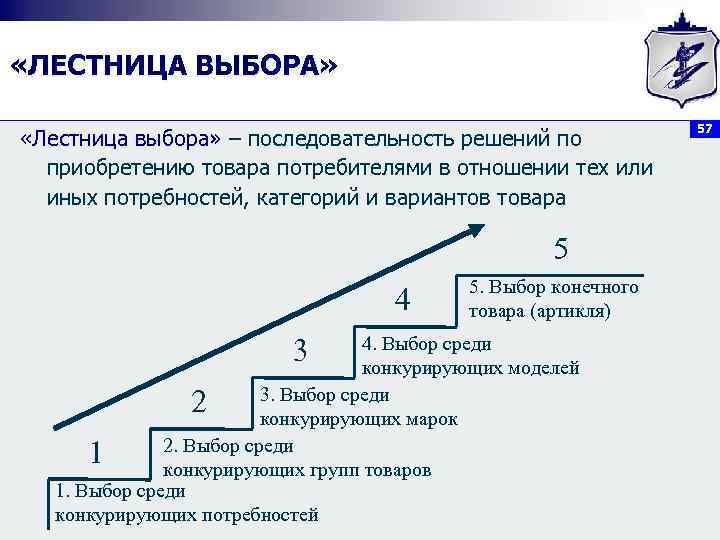 «ЛЕСТНИЦА ВЫБОРА»

57

«Лестница выбора» – последовательность решений по приобретению товара потребителями в отношении тех или иных потребностей, категорий и вариантов товара

5

5. Выбор конечного товара (артикля)

4

4. Выбор среди конкурирующих моделей

3

3. Выбор среди конкурирующих марок

2

2. Выбор среди конкурирующих групп товаров

1

1. Выбор среди конкурирующих потребностей